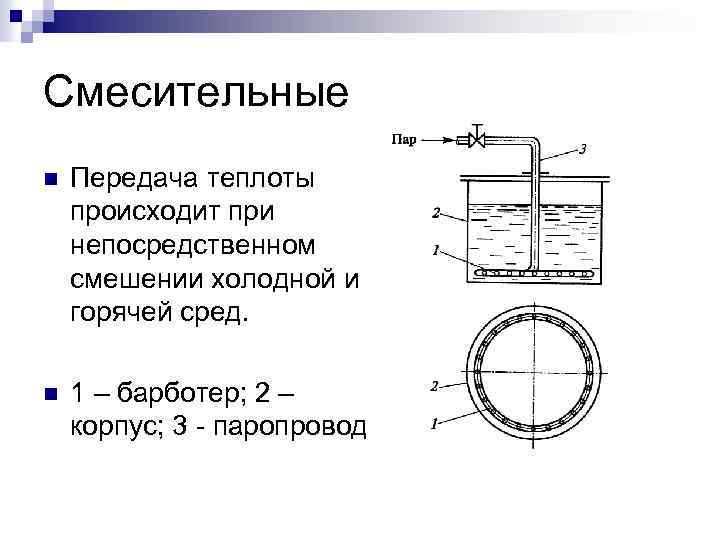 Смесительные

Передача теплоты происходит при непосредственном смешении холодной и горячей сред.

1 – барботер; 2 – корпус; 3 - паропровод

Пар

3

2

1

2

1